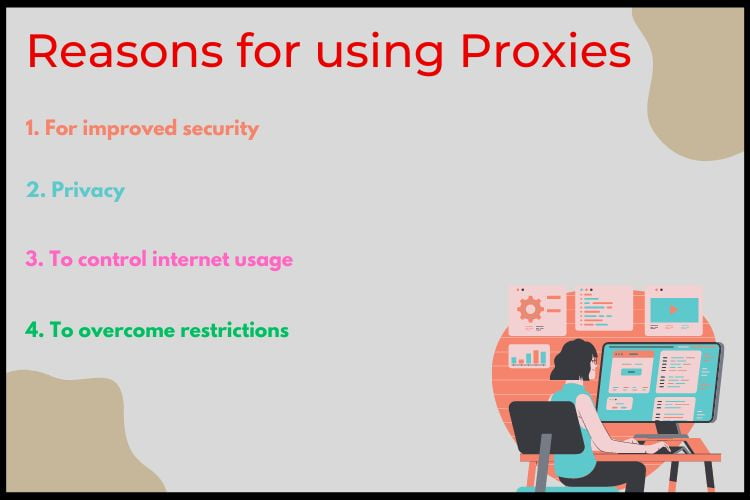 Reasons for using Proxies

1. For improved security

2. Privacy

3. To control internet usage

4. To overcome restrictions